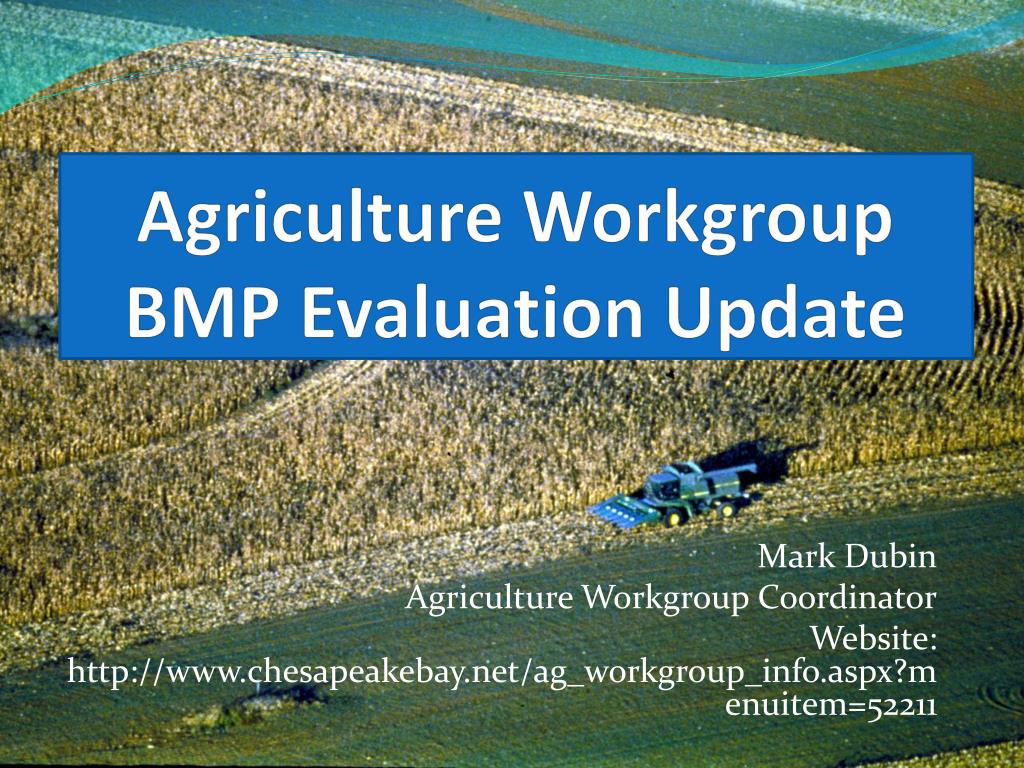 Agriculture Workgroup BMP Evaluation Update

Mark Dubin
Agriculture Workgroup Coordinator
Website:
http://www.chesapeakebay.net/ag_workgroup_info.aspx?menuitem=52211